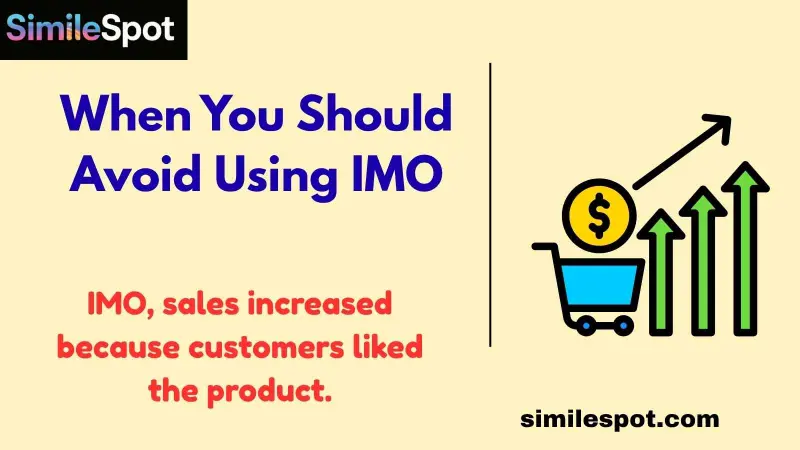 SimileSpot

When You Should Avoid Using IMO

IMO, sales increased because customers liked the product.

$

similespot.com